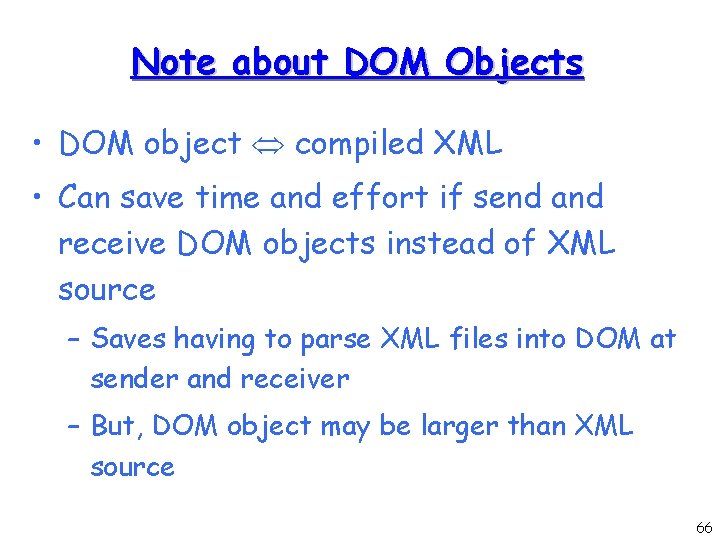 Note about DOM Objects

• DOM object $\Leftrightarrow$ compiled XML

• Can save time and effort if send and receive DOM objects instead of XML source

– Saves having to parse XML files into DOM at sender and receiver

– But, DOM object may be larger than XML source

66